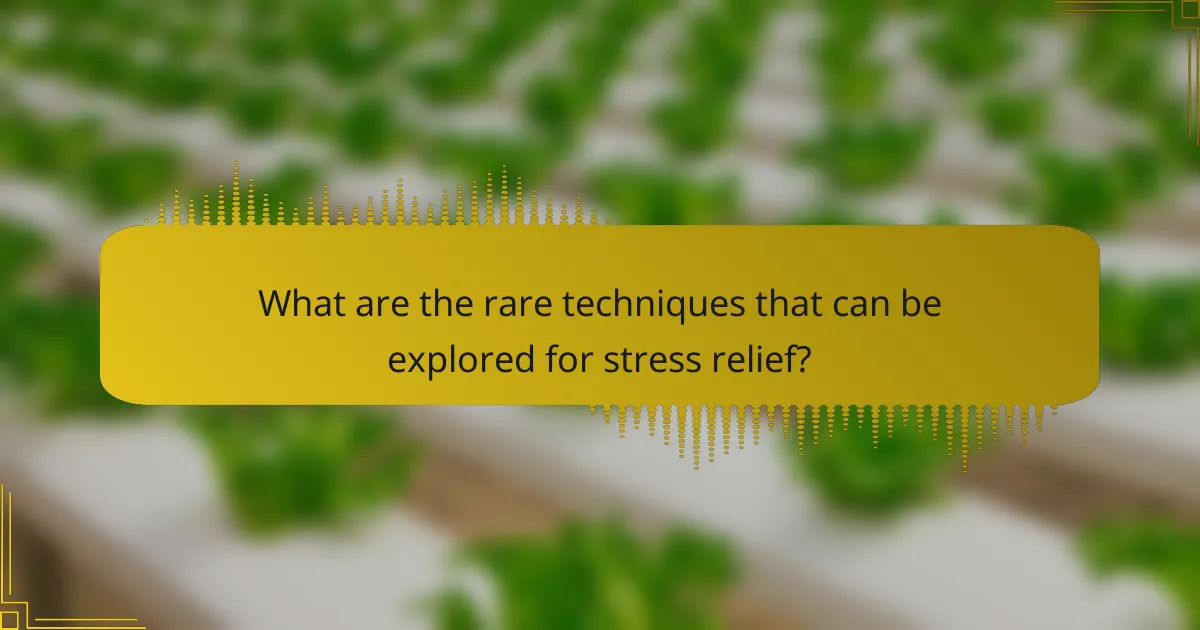 What are the rare techniques that can be explored for stress relief?